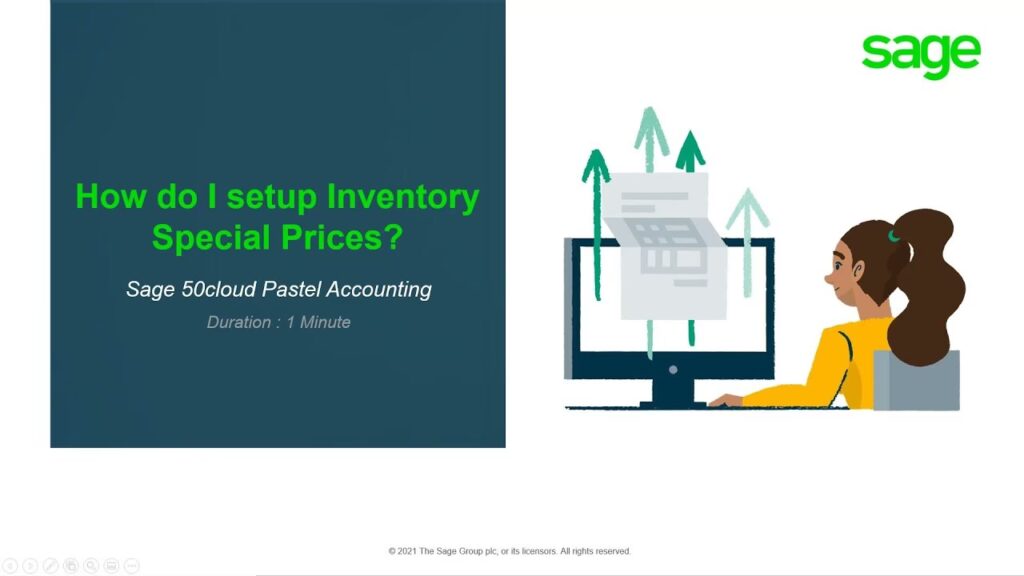 sage

How do I setup Inventory Special Prices?

Sage 50cloud Pastel Accounting

Duration : 1 Minute

© 2021 The Sage Group plc, or its licensors. All rights reserved.